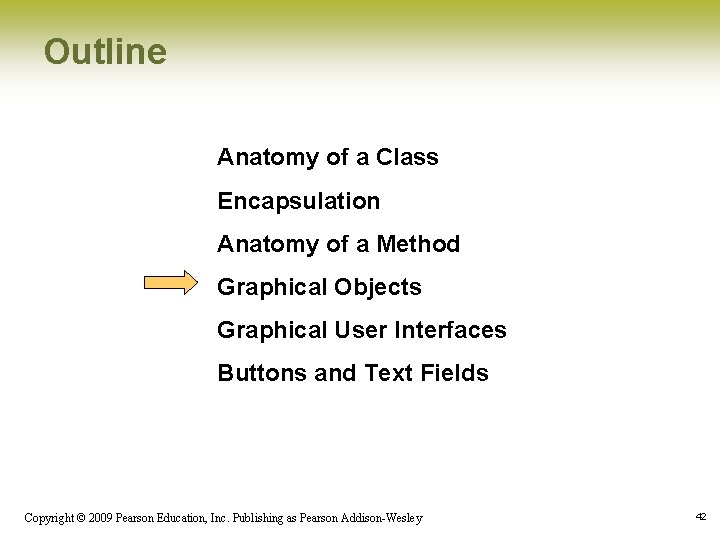 Outline

Anatomy of a Class

Encapsulation

Anatomy of a Method

Graphical Objects

Graphical User Interfaces

Buttons and Text Fields

Copyright © 2009 Pearson Education, Inc. Publishing as Pearson Addison-Wesley

42